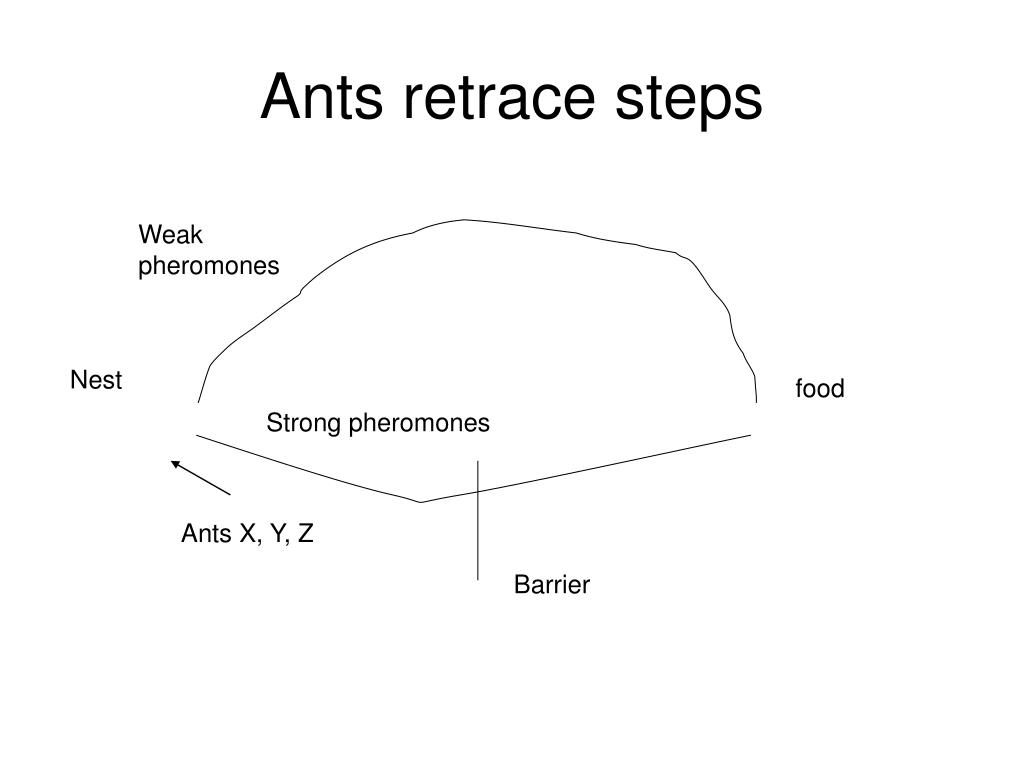 Ants retrace steps

Weak pheromones

Nest

food

Strong pheromones

Ants X, Y, Z

Barrier